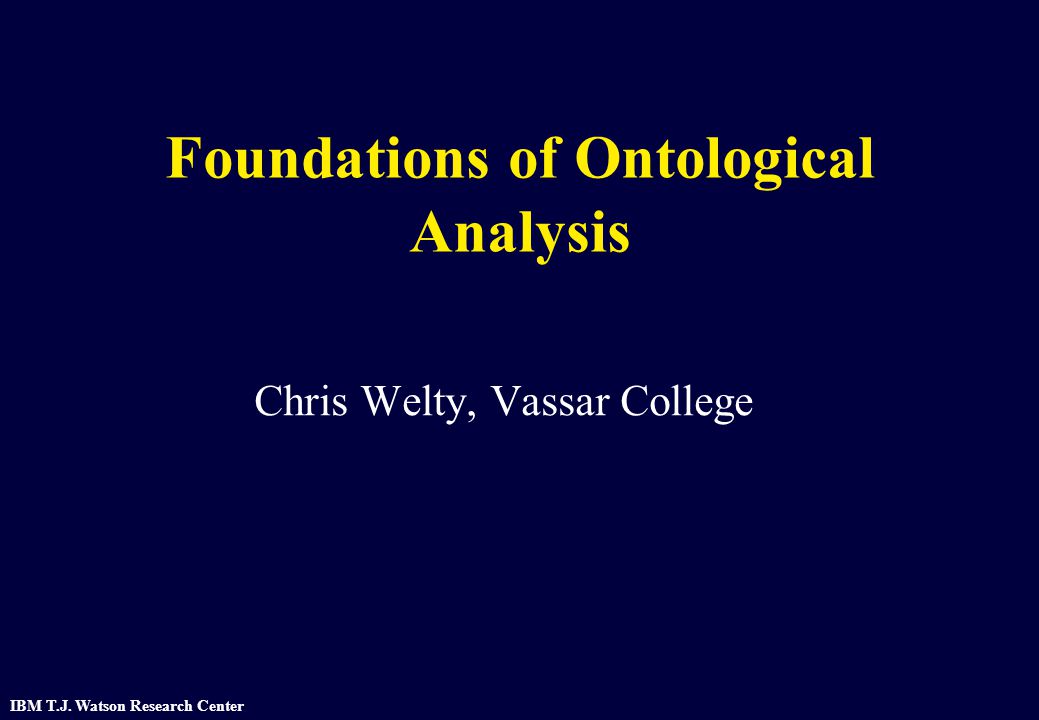 Foundations of Ontological Analysis

Chris Welty, Vassar College

IBM T.J. Watson Research Center